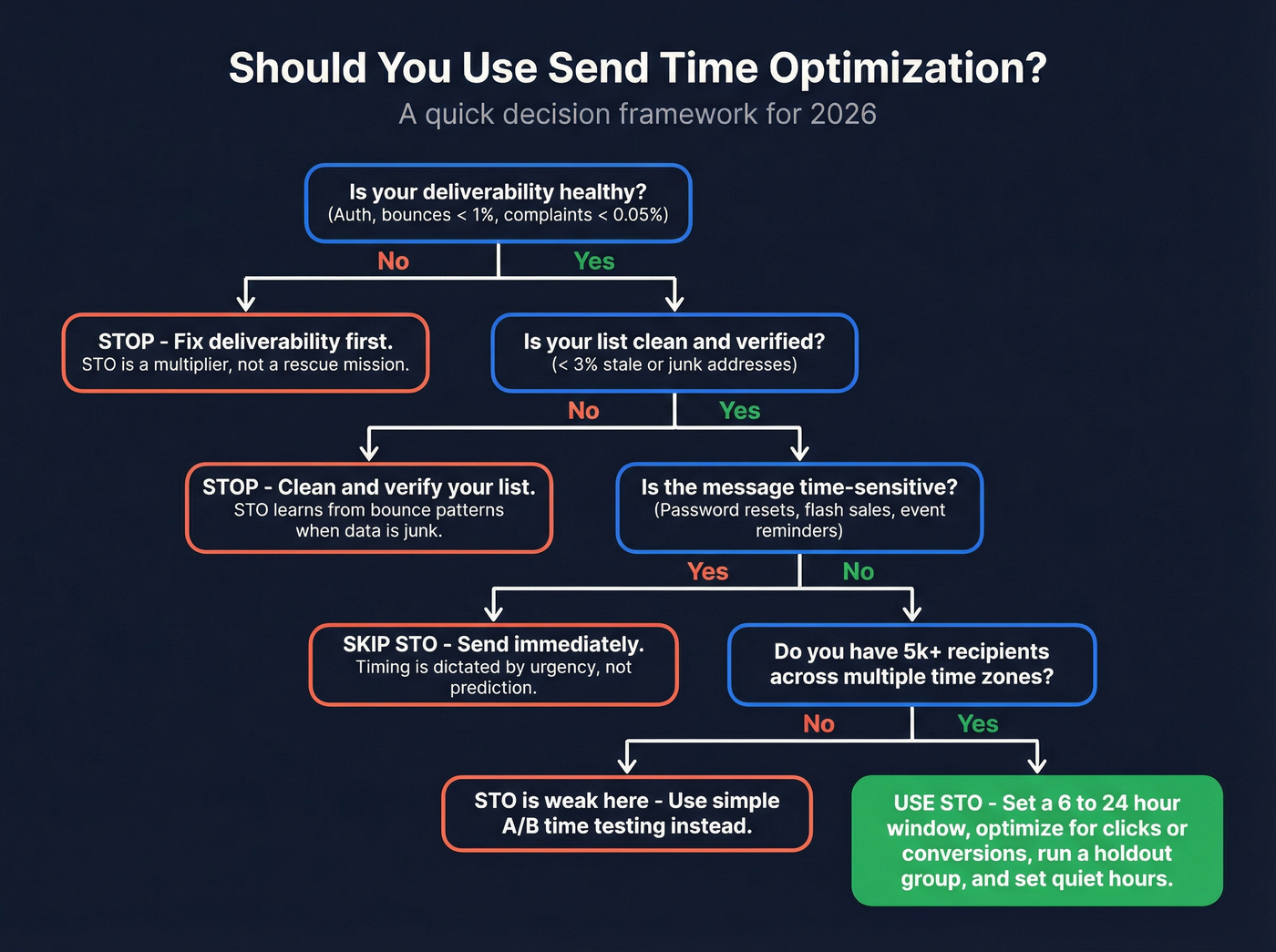 Should You Use Send Time Optimization?
A quick decision framework for 2026

Is your deliverability healthy?
(Auth, bounces < 1%, complaints < 0.05%)

No

Yes

STOP - Fix deliverability first.
STO is a multiplier, not a rescue mission.

Is your list clean and verified?
(< 3% stale or junk addresses)

No

Yes

STOP - Clean and verify your list.
STO learns from bounce patterns when data is junk.

Is the message time-sensitive?
(Password resets, flash sales, event reminders)

Yes

No

SKIP STO - Send immediately.
Timing is dictated by urgency, not prediction.

Do you have 5k+ recipients across multiple time zones?

No

Yes

STO is weak here - Use simple A/B time testing instead.

USE STO - Set a 6 to 24 hour window, optimize for clicks or conversions, run a holdout group, and set quiet hours.